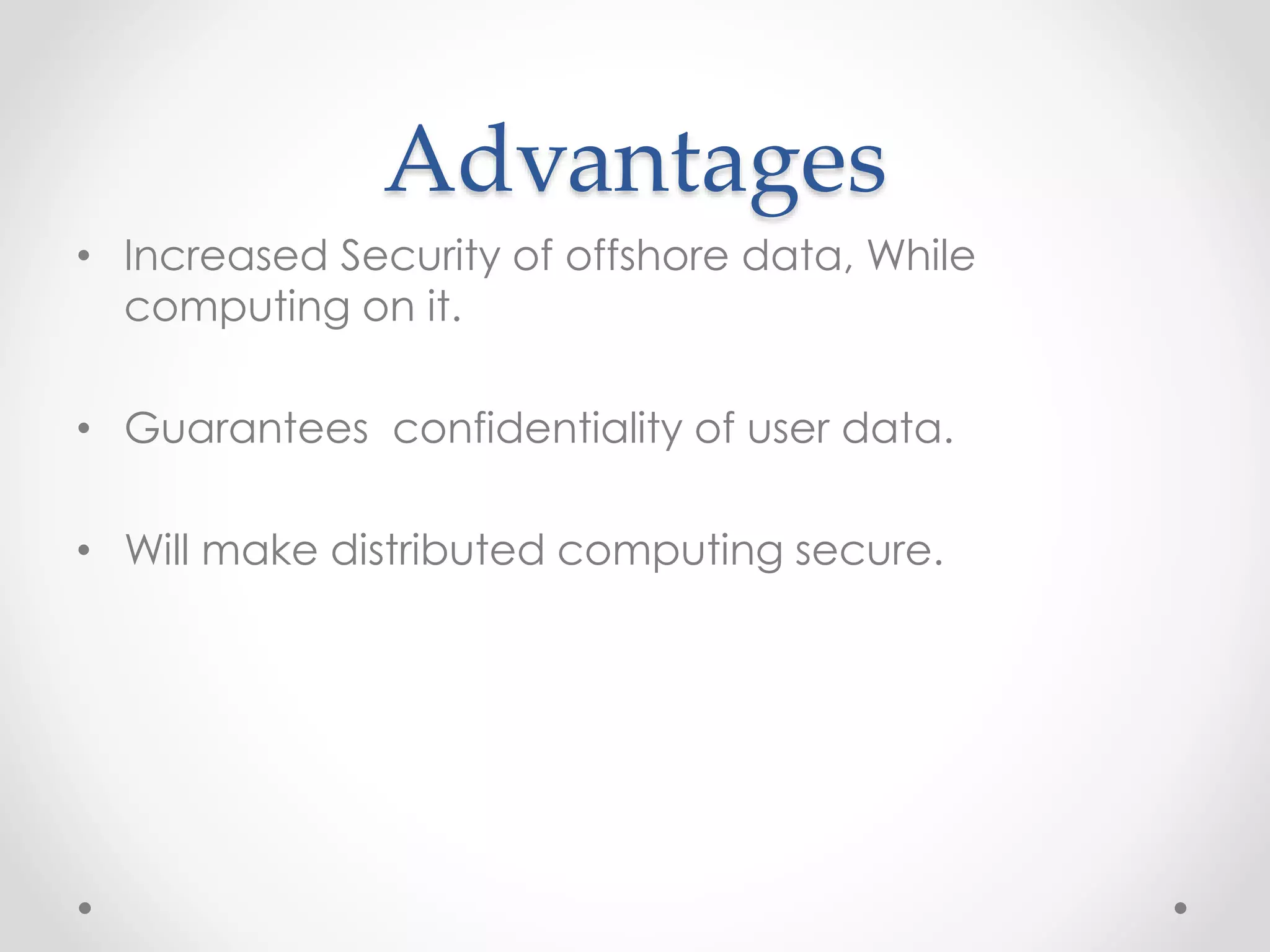 Advantages

• Increased Security of offshore data, While computing on it.

• Guarantees  confidentiality of user data.

• Will make distributed computing secure.